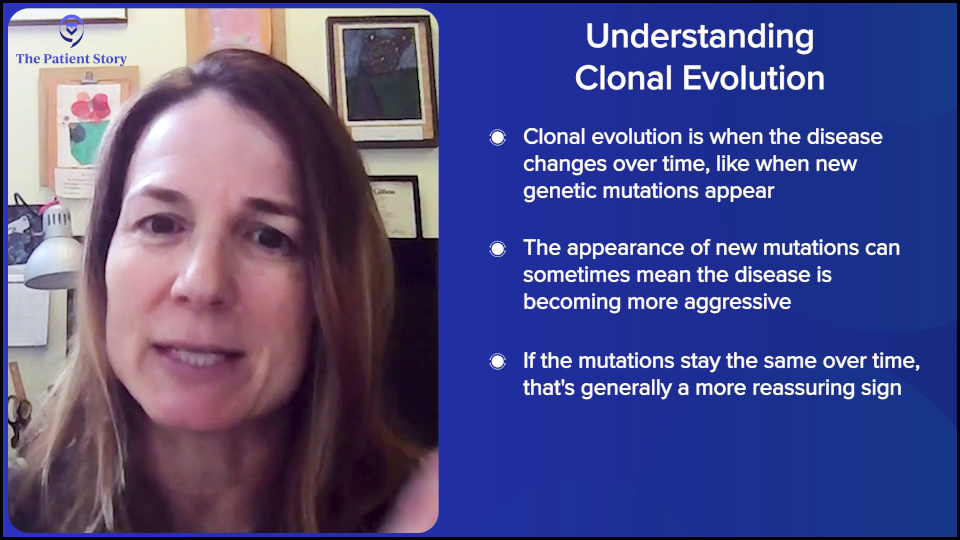 The Patient Story

Understanding Clonal Evolution

Clonal evolution is when the disease changes over time, like when new genetic mutations appear

The appearance of new mutations can sometimes mean the disease is becoming more aggressive

If the mutations stay the same over time, that's generally a more reassuring sign